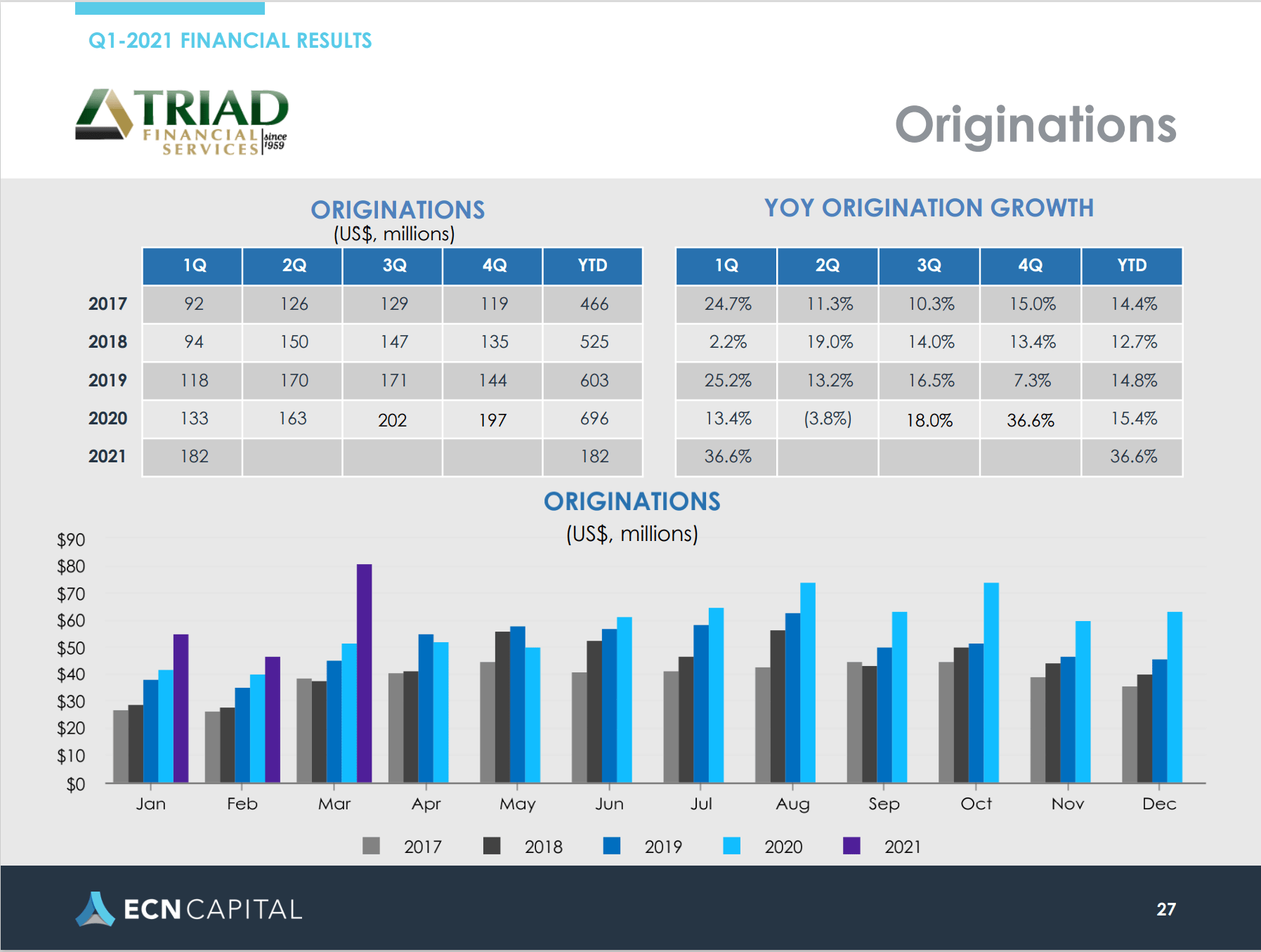 Q1-2021 FINANCIAL RESULTS

TRIAD FINANCIAL SERVICES since 1959

Originations

ORIGINATIONS
(US$, millions)

| | 1Q | 2Q | 3Q | 4Q | YTD |
|---|---|---|---|---|---|
| 2017 | 92 | 126 | 129 | 119 | 466 |
| 2018 | 94 | 150 | 147 | 135 | 525 |
| 2019 | 118 | 170 | 171 | 144 | 603 |
| 2020 | 133 | 163 | 202 | 197 | 696 |
| 2021 | 182 | | | | 182 |

YOY ORIGINATION GROWTH

| 1Q | 2Q | 3Q | 4Q | YTD |
|---|---|---|---|---|
| 24.7% | 11.3% | 10.3% | 15.0% | 14.4% |
| 2.2% | 19.0% | 14.0% | 13.4% | 12.7% |
| 25.2% | 13.2% | 16.5% | 7.3% | 14.8% |
| 13.4% | (3.8%) | 18.0% | 36.6% | 15.4% |
| 36.6% | | | | 36.6% |

ORIGINATIONS
(US$, millions)

$90
$80
$70
$60
$50
$40
$30
$20
$10
$0

Jan Feb Mar Apr May Jun Jul Aug Sep Oct Nov Dec

2017 2018 2019 2020 2021

ECN CAPITAL

27